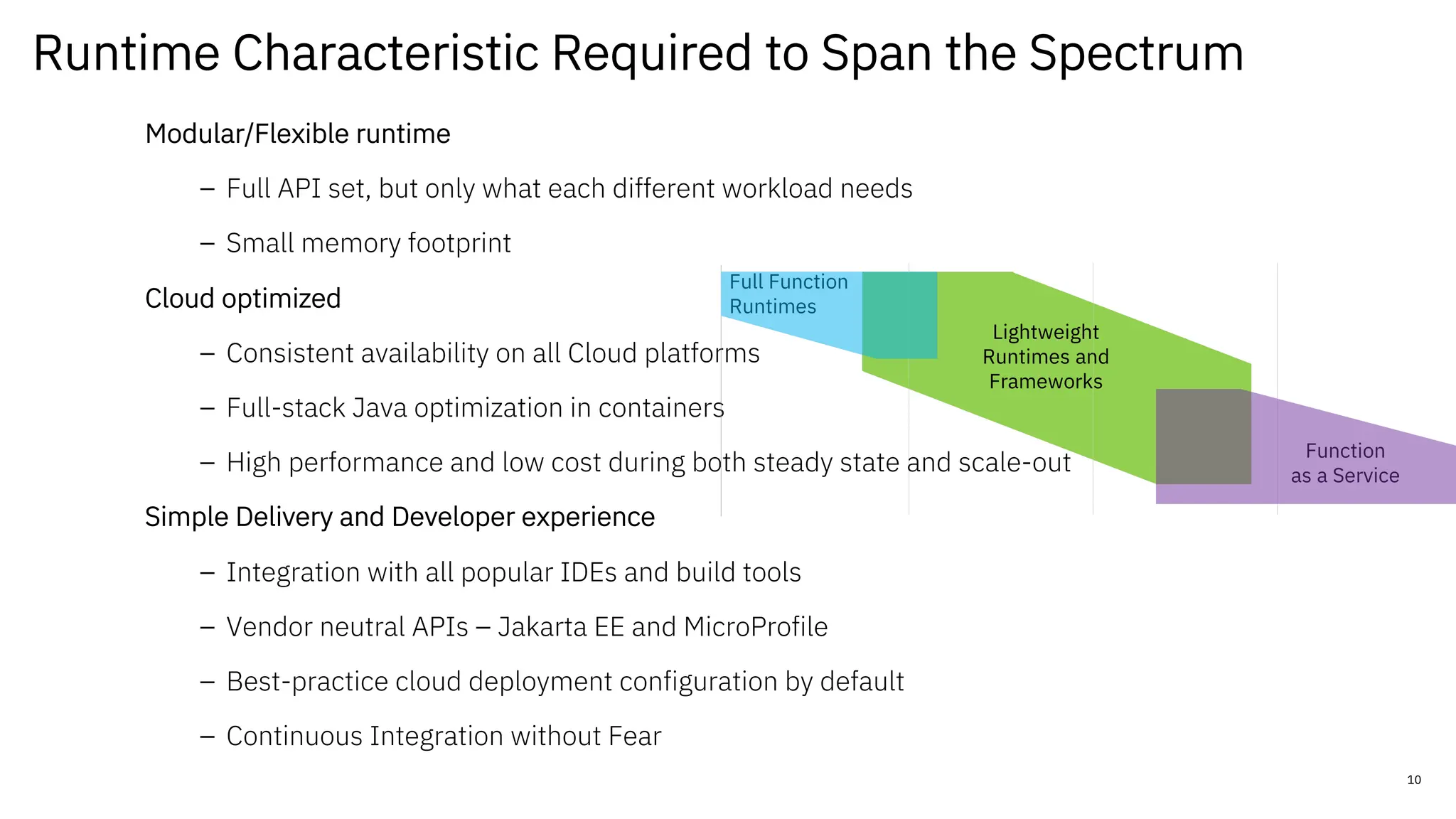 Runtime Characteristic Required to Span the Spectrum

Modular/Flexible runtime

– Full API set, but only what each different workload needs

– Small memory footprint

Cloud optimized

– Consistent availability on all Cloud platforms

– Full-stack Java optimization in containers

– High performance and low cost during both steady state and scale-out

Simple Delivery and Developer experience

– Integration with all popular IDEs and build tools

– Vendor neutral APIs – Jakarta EE and MicroProfile

– Best-practice cloud deployment configuration by default

– Continuous Integration without Fear

Full Function Runtimes

Lightweight Runtimes and Frameworks

Function as a Service

10